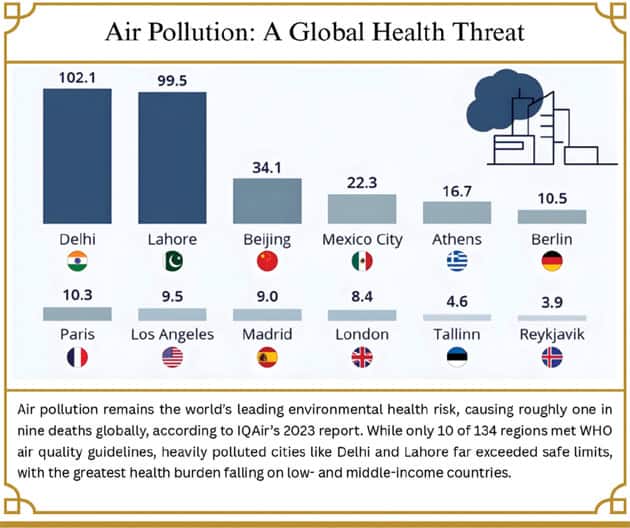 Air Pollution: A Global Health Threat

102.1
Delhi

99.5
Lahore

34.1
Beijing

22.3
Mexico City

16.7
Athens

10.5
Berlin

10.3
Paris

9.5
Los Angeles

9.0
Madrid

8.4
London

4.6
Tallinn

3.9
Reykjavik

Air pollution remains the world's leading environmental health risk, causing roughly one in nine deaths globally, according to IQAir's 2023 report. While only 10 of 134 regions met WHO air quality guidelines, heavily polluted cities like Delhi and Lahore far exceeded safe limits, with the greatest health burden falling on low- and middle-income countries.